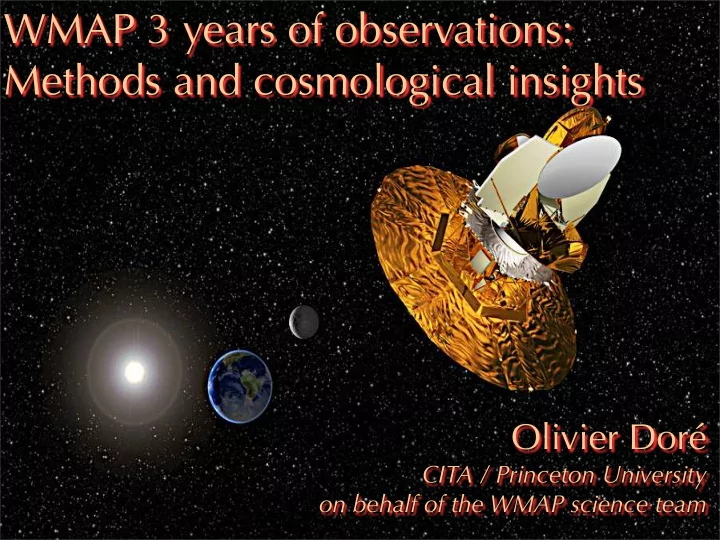 WMAP 3 years of observations: Methods and cosmological insights

Olivier Doré
CITA / Princeton University
on behalf of the WMAP science team